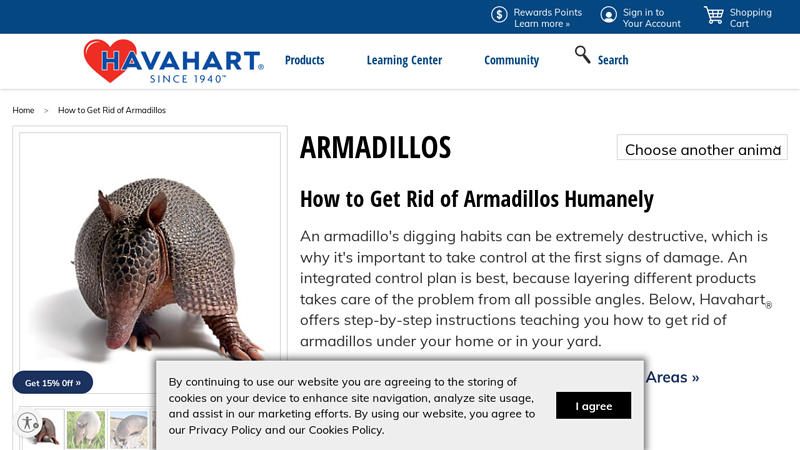 Rewards Points
Learn more »

Sign in to
Your Account

Shopping
Cart

HAVAHART®
SINCE 1940™

Products

Learning Center

Community

Search

Home > How to Get Rid of Armadillos

ARMADILLOS

Choose another anima

How to Get Rid of Armadillos Humanely

An armadillo's digging habits can be extremely destructive, which is why it's important to take control at the first signs of damage. An integrated control plan is best, because layering different products takes care of the problem from all possible angles. Below, Havahart® offers step-by-step instructions teaching you how to get rid of armadillos under your home or in your yard.

Areas »

Get 15% Off »

By continuing to use our website you are agreeing to the storing of cookies on your device to enhance site navigation, analyze site usage, and assist in our marketing efforts. By using our website, you agree to our Privacy Policy and our Cookies Policy.

I agree